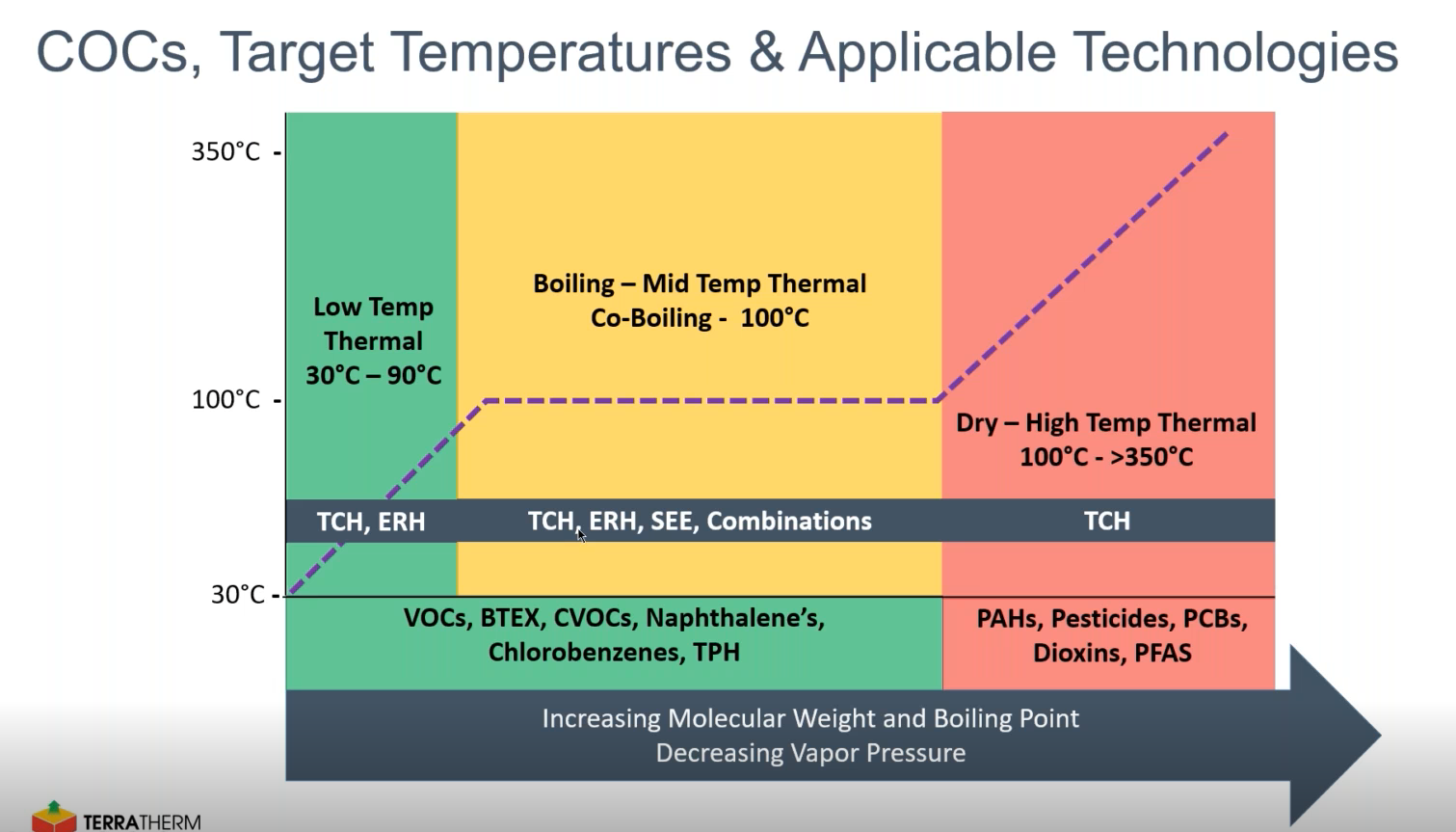 COCs, Target Temperatures & Applicable Technologies

350°C -

100°C -

30°C -

Low Temp Thermal 30°C – 90°C

Boiling – Mid Temp Thermal
Co-Boiling - 100°C

Dry – High Temp Thermal
100°C - >350°C

TCH, ERH

TCH, ERH, SEE, Combinations

TCH

VOCs, BTEX, CVOCs, Naphthalene's, Chlorobenzenes, TPH

PAHs, Pesticides, PCBs, Dioxins, PFAS

Increasing Molecular Weight and Boiling Point
Decreasing Vapor Pressure

TERRATHERM